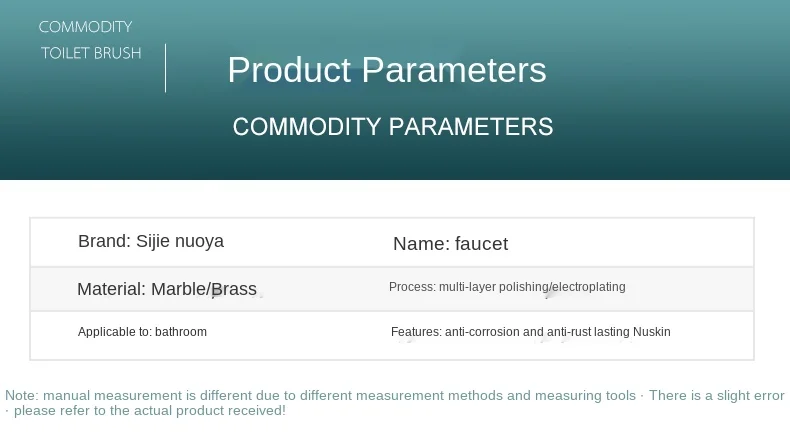 COMMODITY
TOILET BRUSH

Product Parameters

COMMODITY PARAMETERS

| Brand: Sijie nuoya | Name: faucet |
|---|---|
| Material: Marble/Brass | Process: multi-layer polishing/electroplating |
| Applicable to: bathroom | Features: anti-corrosion and anti-rust lasting Nuskin |

Note: manual measurement is different due to different measurement methods and measuring tools · There is a slight error · please refer to the actual product received!